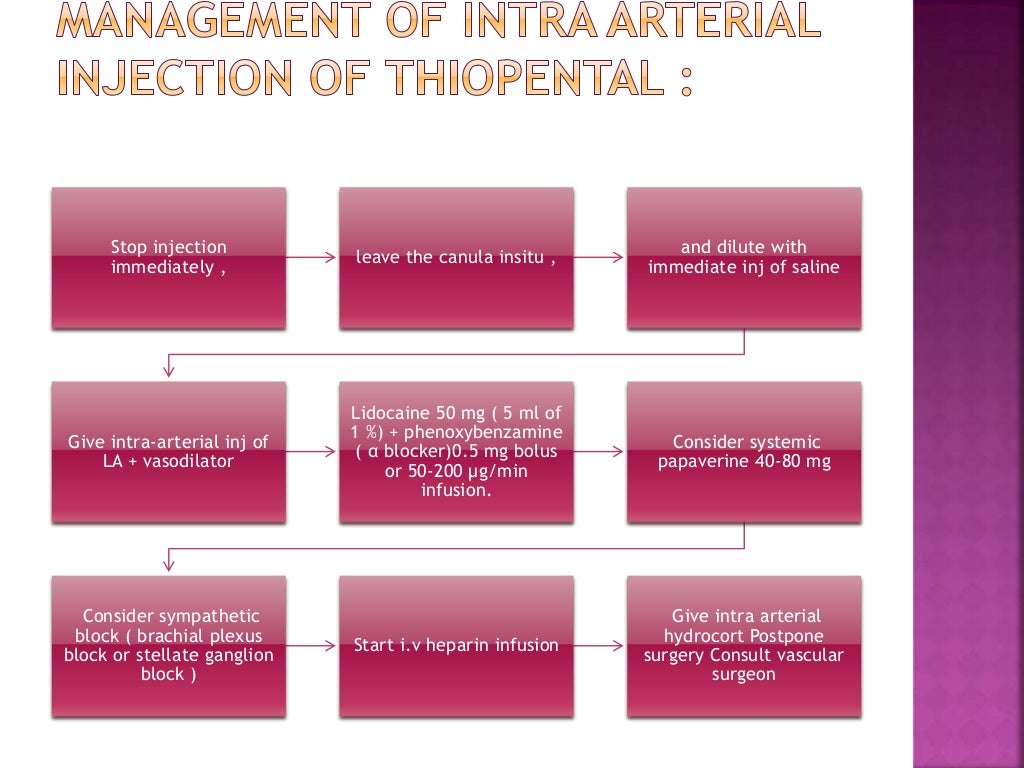 MANAGEMENT OF INTRA ARTERIAL INJECTION OF THIOPENTAL :

Stop injection immediately ,

leave the canula insitu ,

and dilute with immediate inj of saline

Give intra-arterial inj of LA + vasodilator

Lidocaine 50 mg ( 5 ml of 1 %) + phenoxybenzamine ( α blocker)0.5 mg bolus or 50-200 μg/min infusion.

Consider systemic papaverine 40-80 mg

Consider sympathetic block ( brachial plexus block or stellate ganglion block )

Start i.v heparin infusion

Give intra arterial hydrocort Postpone surgery Consult vascular surgeon